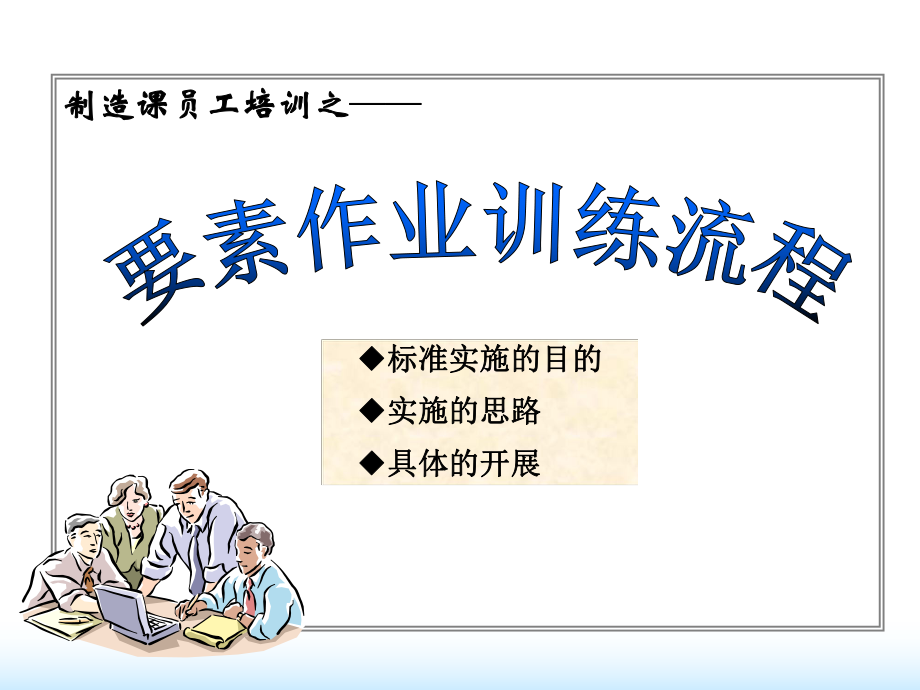 制造课员工培训之——

要素作业训练流程

◆标准实施的目的
◆实施的思路
◆具体的开展